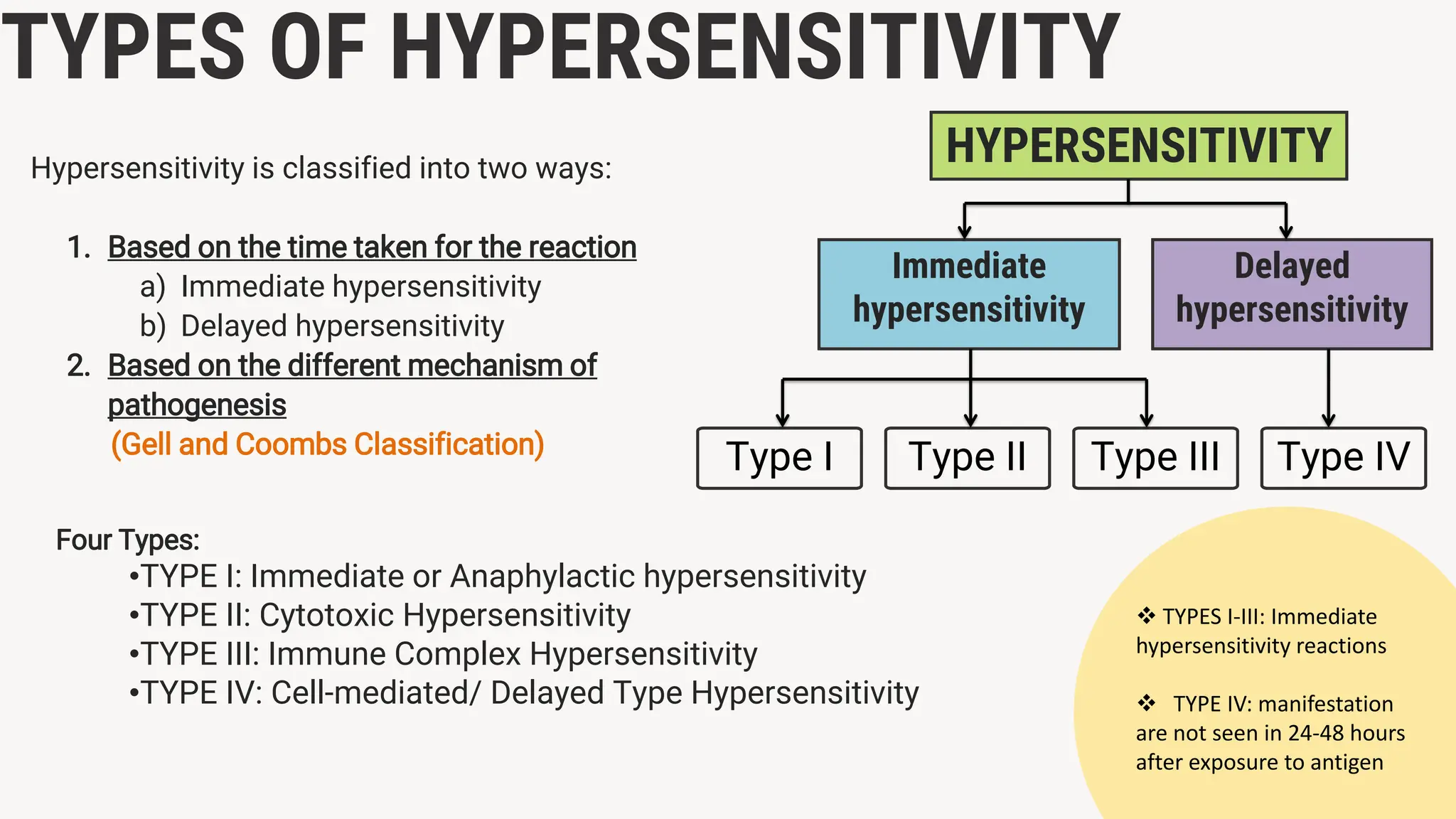 TYPES OF HYPERSENSITIVITY

Hypersensitivity is classified into two ways:

1. Based on the time taken for the reaction
a) Immediate hypersensitivity
b) Delayed hypersensitivity
2. Based on the different mechanism of pathogenesis
(Gell and Coombs Classification)

HYPERSENSITIVITY

Immediate hypersensitivity

Delayed hypersensitivity

Type I

Type II

Type III

Type IV

Four Types:
•TYPE I: Immediate or Anaphylactic hypersensitivity
•TYPE II: Cytotoxic Hypersensitivity
•TYPE III: Immune Complex Hypersensitivity
•TYPE IV: Cell-mediated/ Delayed Type Hypersensitivity

❖ TYPES I-III: Immediate hypersensitivity reactions

❖ TYPE IV: manifestation are not seen in 24-48 hours after exposure to antigen